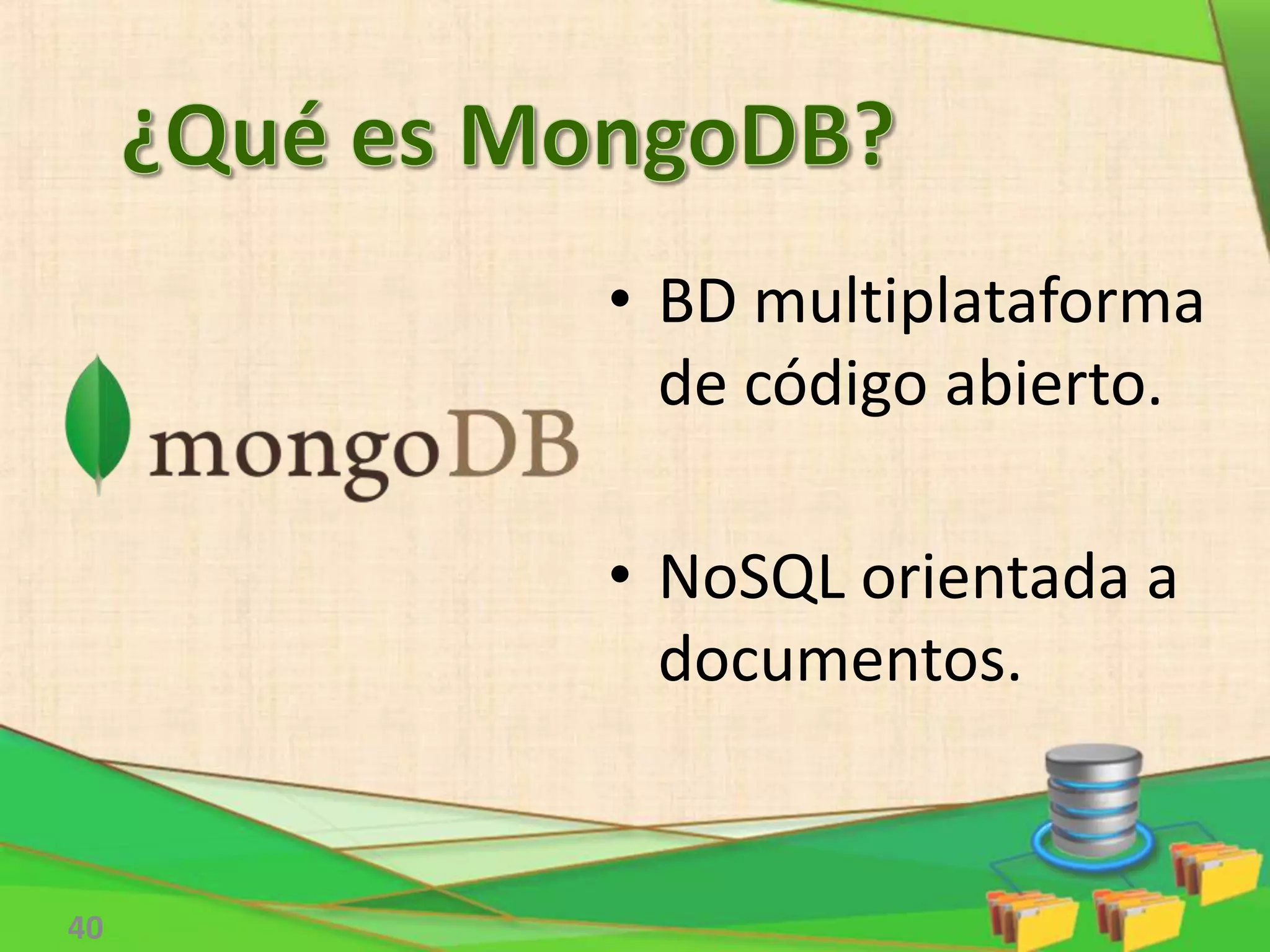 ¿Qué es MongoDB?

mongoDB

• BD multiplataforma de código abierto.

• NoSQL orientada a documentos.

40